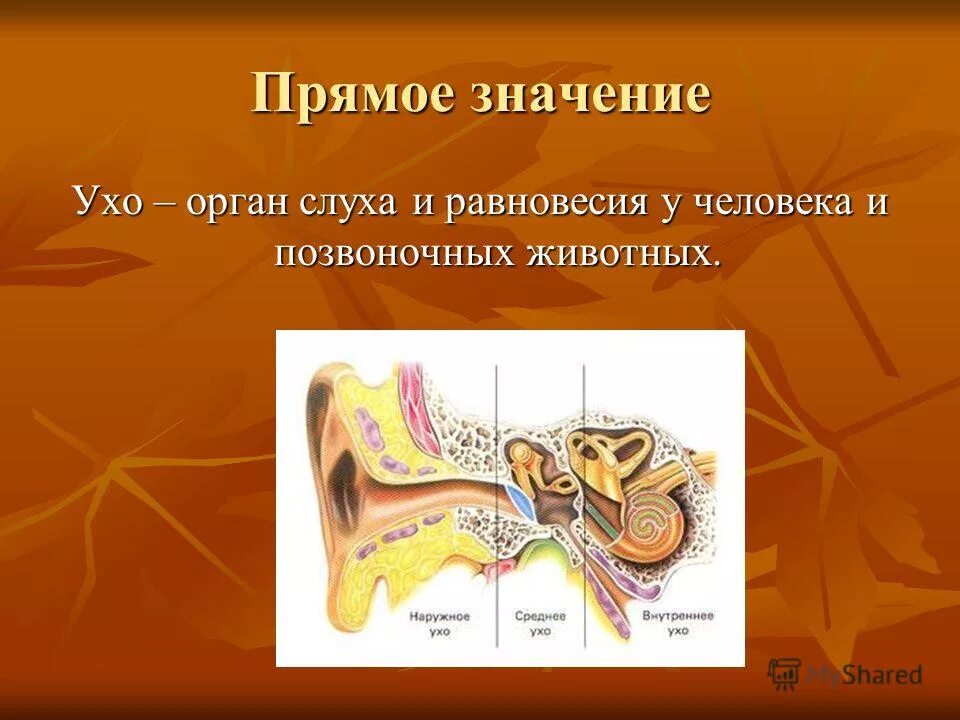 Прямое значение

Ухо – орган слуха и равновесия у человека и позвоночных животных.

Наружное ухо

Среднее ухо

Внутреннее ухо

MyShared